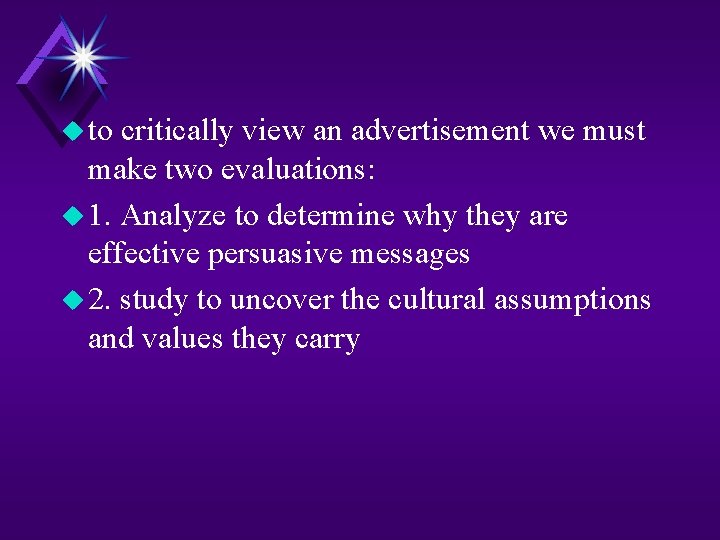 to critically view an advertisement we must make two evaluations:

1. Analyze to determine why they are effective persuasive messages

2. study to uncover the cultural assumptions and values they carry